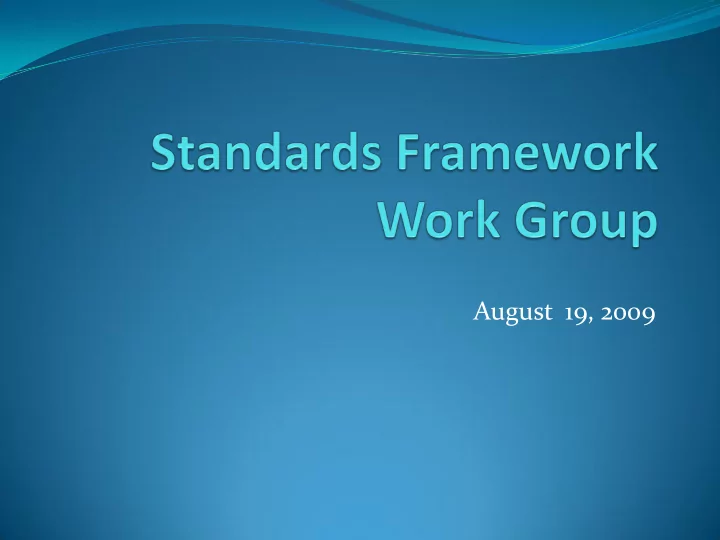 Standards Framework Work Group

August 19, 2009